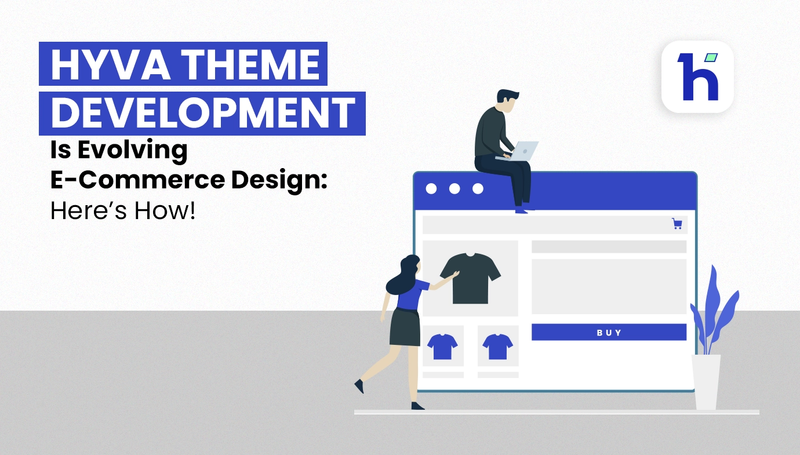 HYVA THEME DEVELOPMENT
Is Evolving E-Commerce Design: Here's How!

h

BUY